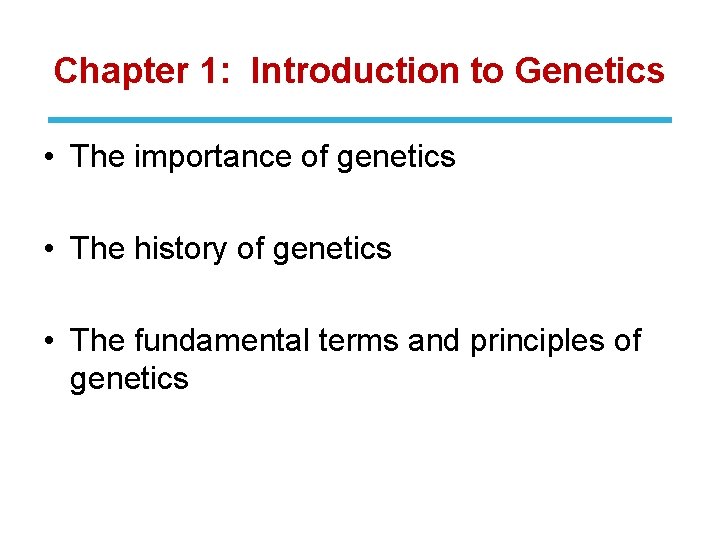 Chapter 1: Introduction to Genetics

• The importance of genetics

• The history of genetics

• The fundamental terms and principles of genetics